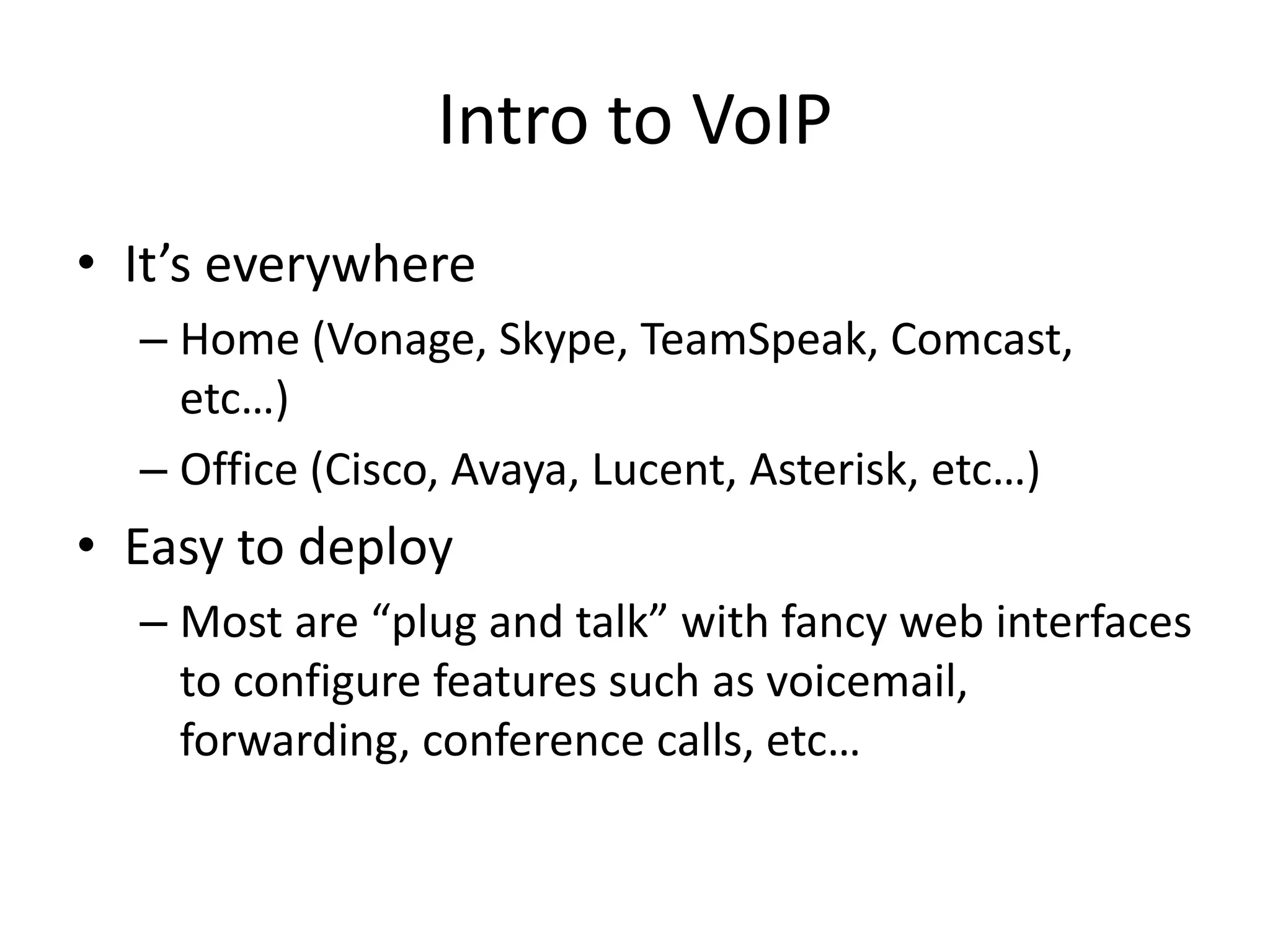 Intro to VoIP

• It’s everywhere
  – Home (Vonage, Skype, TeamSpeak, Comcast, etc…)
  – Office (Cisco, Avaya, Lucent, Asterisk, etc…)
• Easy to deploy
  – Most are “plug and talk” with fancy web interfaces to configure features such as voicemail, forwarding, conference calls, etc…